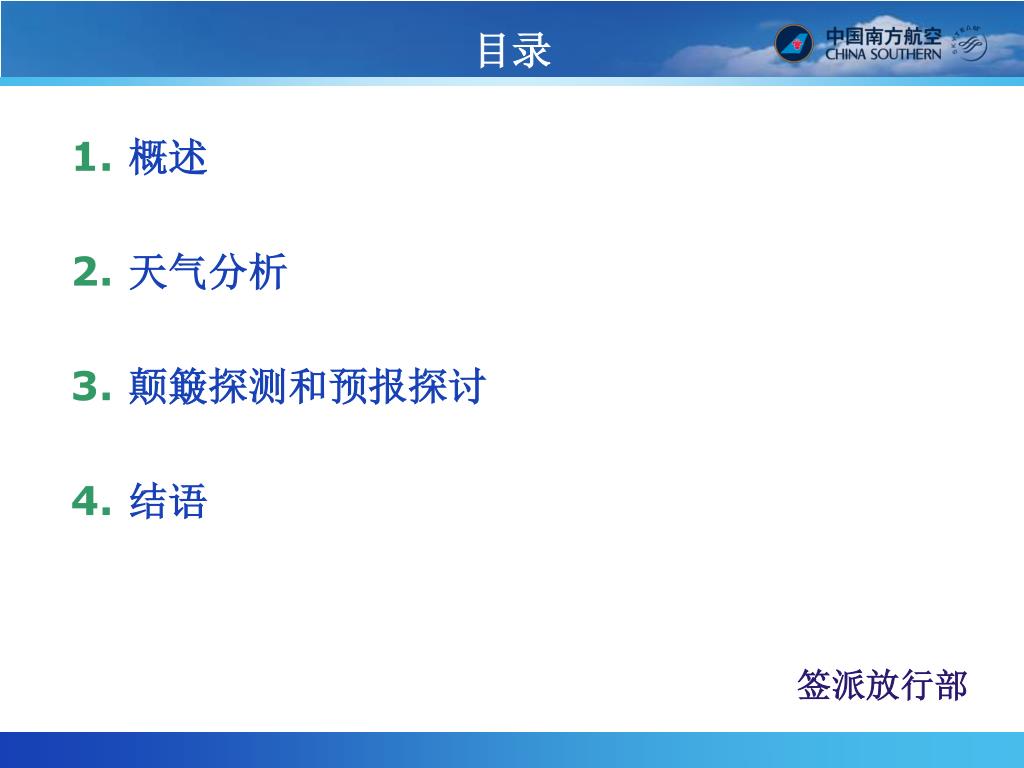 目录

中国南方航空
CHINA SOUTHERN

1. 概述

2. 天气分析

3. 颠簸探测和预报探讨

4. 结语

签派放行部